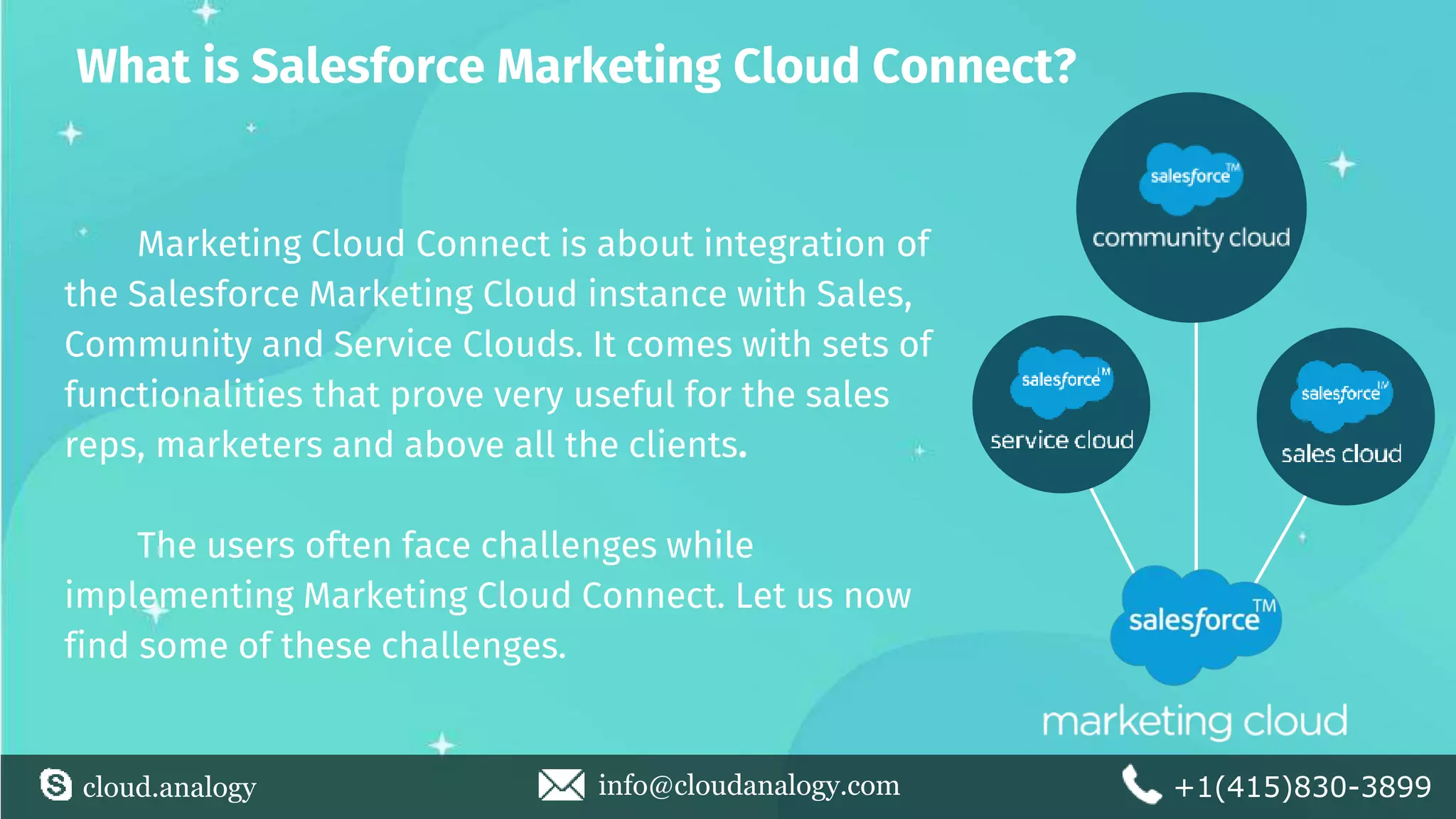 What is Salesforce Marketing Cloud Connect?

Marketing Cloud Connect is about integration of the Salesforce Marketing Cloud instance with Sales, Community and Service Clouds. It comes with sets of functionalities that prove very useful for the sales reps, marketers and above all the clients.

The users often face challenges while implementing Marketing Cloud Connect. Let us now find some of these challenges.

salesforce™
community cloud

salesforce™
service cloud

salesforce™
sales cloud

salesforce™
marketing cloud

cloud.analogy
info@cloudanalogy.com
+1(415)830-3899